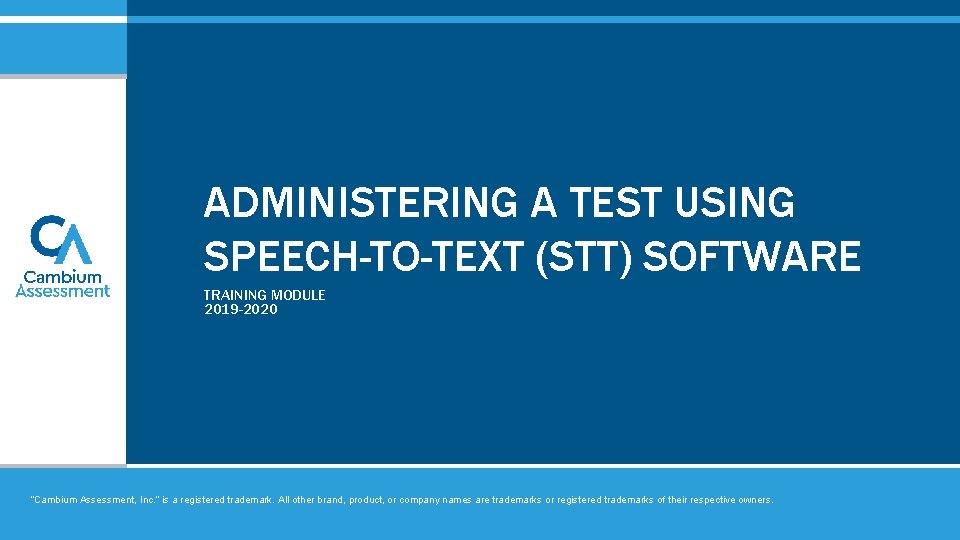 CA
Cambium
Assessment

ADMINISTERING A TEST USING SPEECH-TO-TEXT (STT) SOFTWARE

TRAINING MODULE
2019-2020

"Cambium Assessment, Inc." is a registered trademark. All other brand, product, or company names are trademarks or registered trademarks of their respective owners.